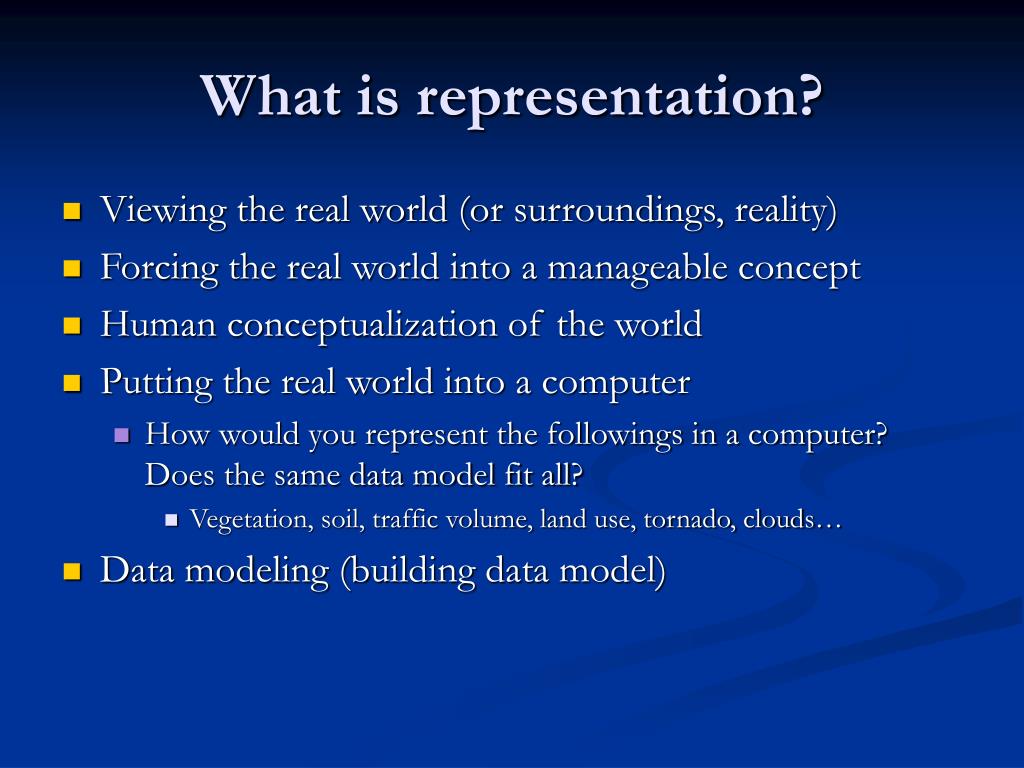 What is representation?

Viewing the real world (or surroundings, reality)

Forcing the real world into a manageable concept

Human conceptualization of the world

Putting the real world into a computer

How would you represent the followings in a computer? Does the same data model fit all?

Vegetation, soil, traffic volume, land use, tornado, clouds…

Data modeling (building data model)